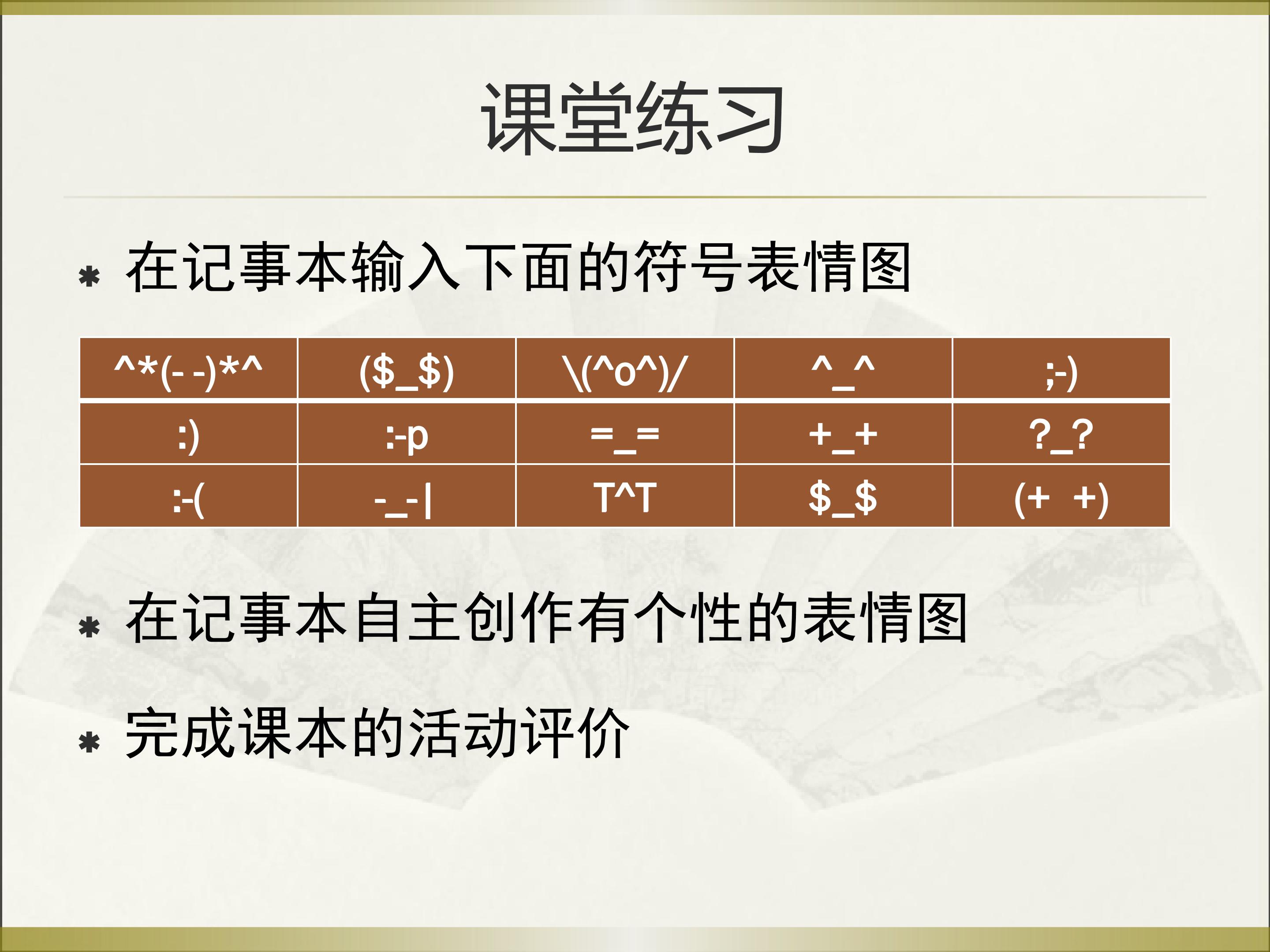 课堂练习

• 在记事本输入下面的符号表情图

| ^*(- -)*^ | ($_$) | \(^o^)/ | ^_^ | ;-) |
|---|---|---|---|---|
| :) | :-p | =_= | +_+ | ?_? |
| :-( | -_-\| | T^T | $_$ | (+ +) |

• 在记事本自主创作有个性的表情图

• 完成课本的活动评价